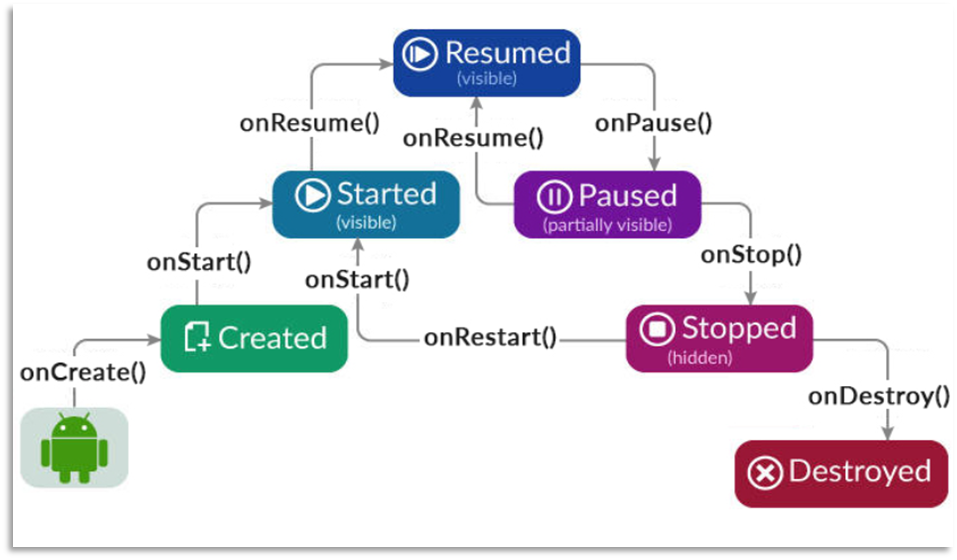 Resumed
(visible)

onResume()

onResume()

onPause()

Started
(visible)

Paused
(partially visible)

onStart()

onStart()

onStop()

Created

onRestart()

Stopped
(hidden)

onCreate()

onDestroy()

Destroyed